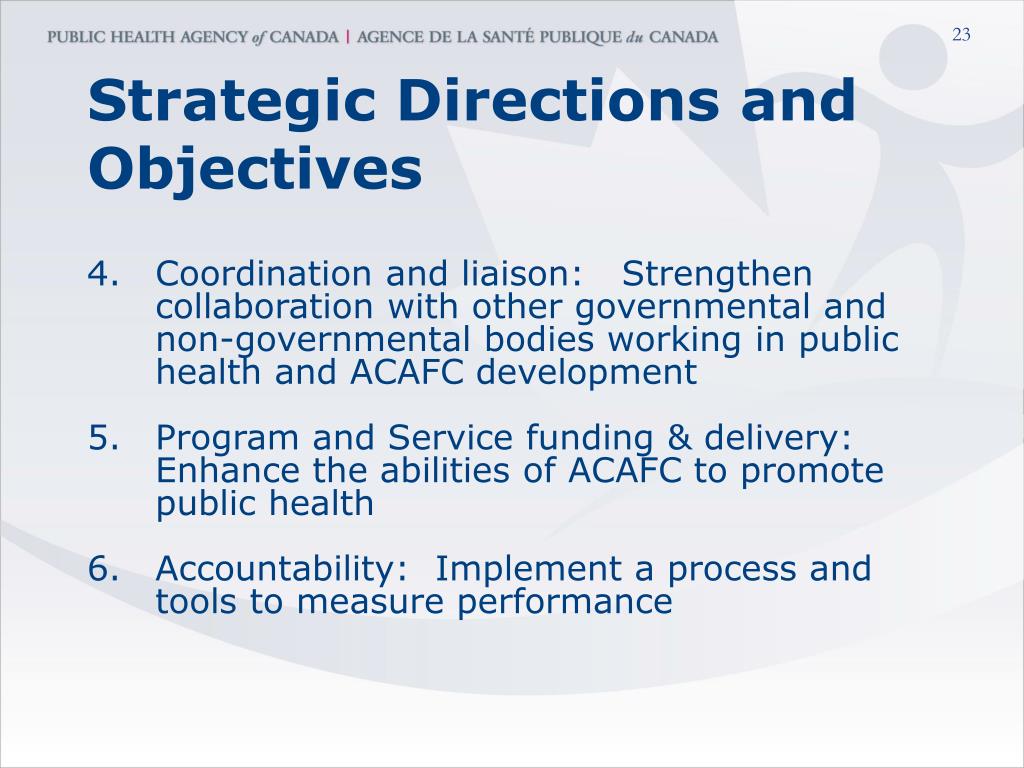 PUBLIC HEALTH AGENCY of CANADA | AGENCE DE LA SANTÉ PUBLIQUE du CANADA

23

Strategic Directions and Objectives

4. Coordination and liaison: Strengthen collaboration with other governmental and non-governmental bodies working in public health and ACAFC development

5. Program and Service funding & delivery: Enhance the abilities of ACAFC to promote public health

6. Accountability: Implement a process and tools to measure performance